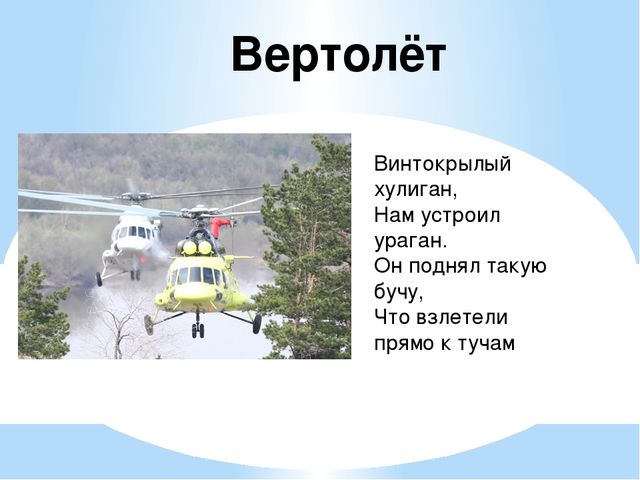 Вертолёт

Винтокрылый хулиган,
Нам устроил ураган.
Он поднял такую бучу,
Что взлетели прямо к тучам